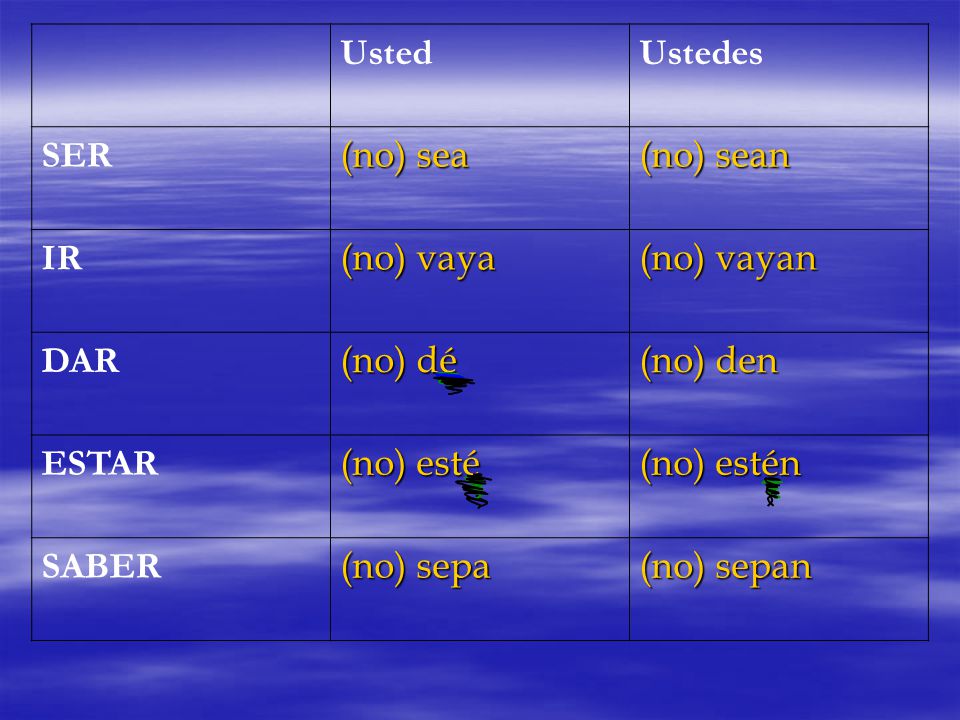 | | Usted | Ustedes |
|---|---|---|
| SER | (no) sea | (no) sean |
| IR | (no) vaya | (no) vayan |
| DAR | (no) dé | (no) den |
| ESTAR | (no) esté | (no) estén |
| SABER | (no) sepa | (no) sepan |